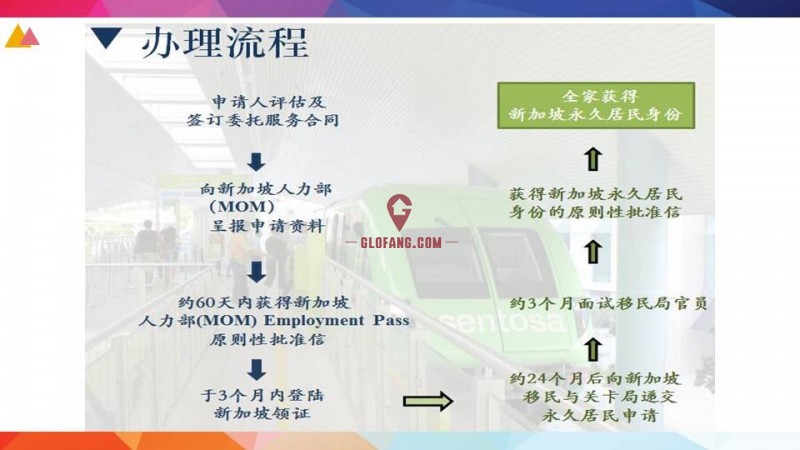 办理流程

申请人评估及
签订委托服务合同

向新加坡人力部
(MOM)
呈报申请资料

约60天内获得新加坡
人力部(MOM) Employment Pass
原则性批准信

于3个月内登陆
新加坡领证

约24个月后向新加坡
移民与关卡局递交
永久居民申请

约3个月面试移民局官员

获得新加坡永久居民
身份的原则性批准信

全家获得
新加坡永久居民身份

GLOFANG.COM

sentosa